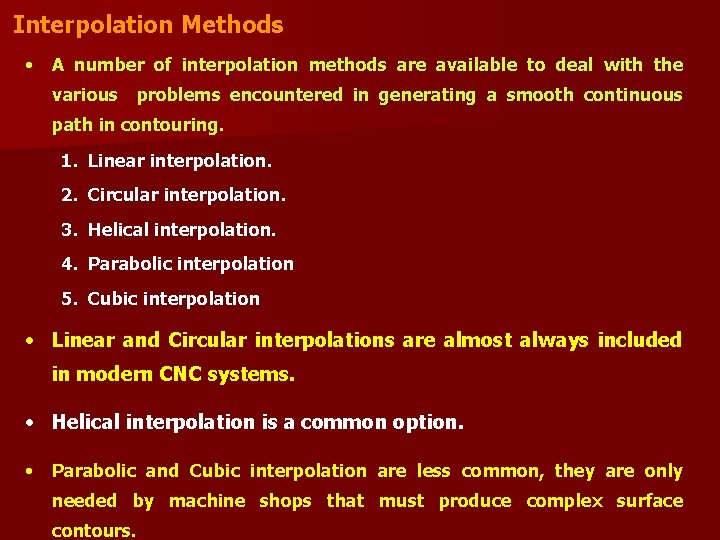 Interpolation Methods

• A number of interpolation methods are available to deal with the various problems encountered in generating a smooth continuous path in contouring.

1. Linear interpolation.
2. Circular interpolation.
3. Helical interpolation.
4. Parabolic interpolation
5. Cubic interpolation

• Linear and Circular interpolations are almost always included in modern CNC systems.

• Helical interpolation is a common option.

• Parabolic and Cubic interpolation are less common, they are only needed by machine shops that must produce complex surface contours.